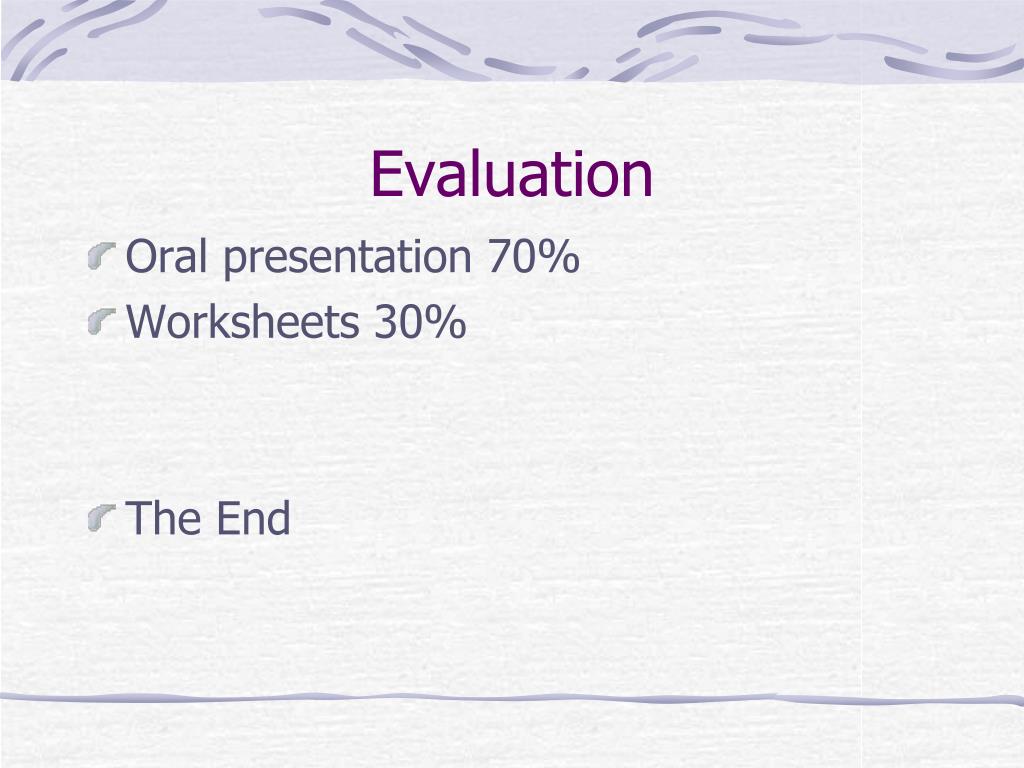 Evaluation

Oral presentation 70%
Worksheets 30%

The End